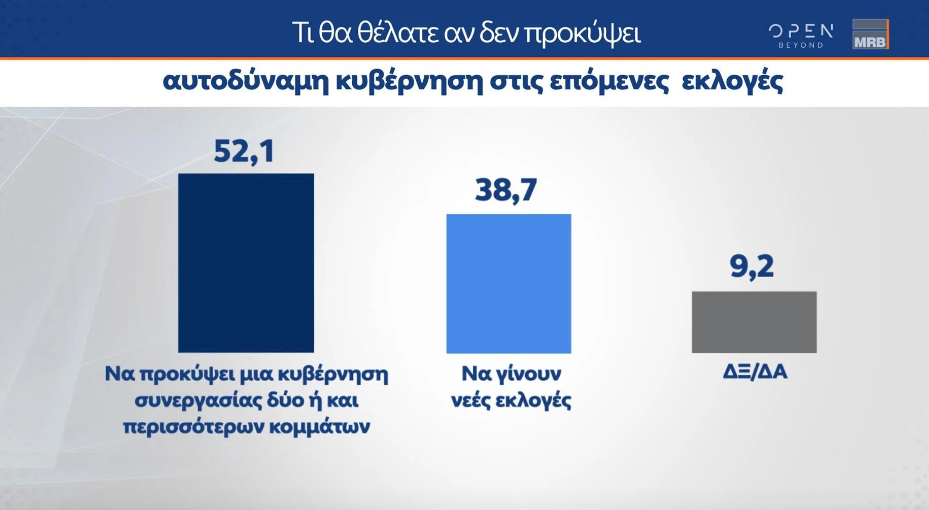 Τι θα θέλατε αν δεν προκύψει

OPEN BEYOND

MRB

αυτοδύναμη κυβέρνηση στις επόμενες εκλογές

52,1

Να προκύψει μια κυβέρνηση συνεργασίας δύο ή και περισσότερων κομμάτων

38,7

Να γίνουν νεές εκλογές

9,2

ΔΞ/ΔΑ